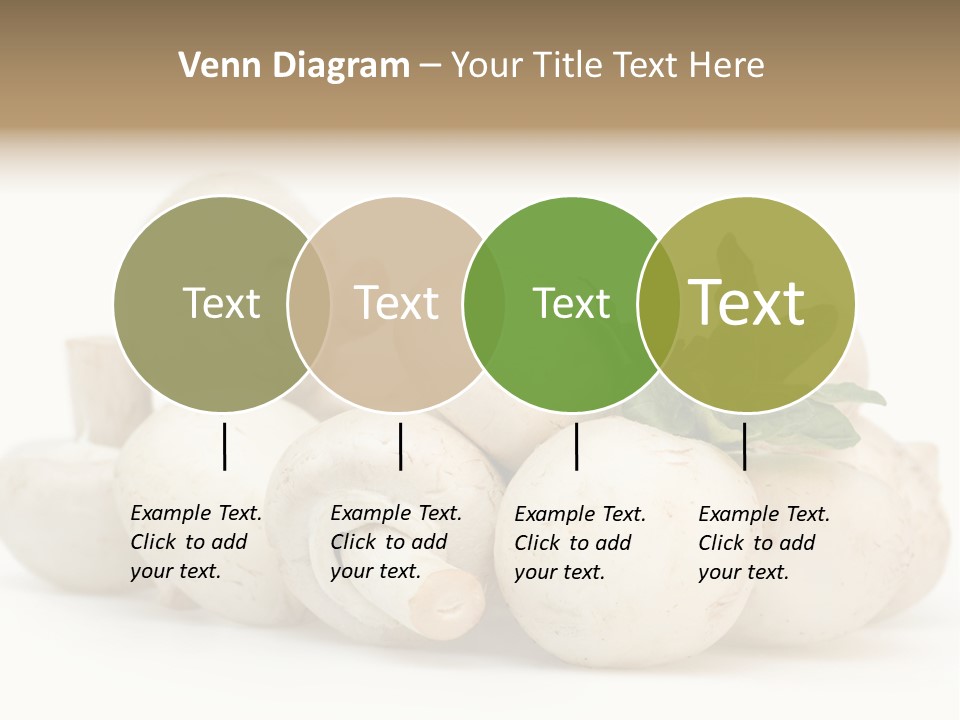 Venn Diagram – Your Title Text Here

Text

Text

Text

Text

Example Text. Click to add your text.

Example Text. Click to add your text.

Example Text. Click to add your text.

Example Text. Click to add your text.